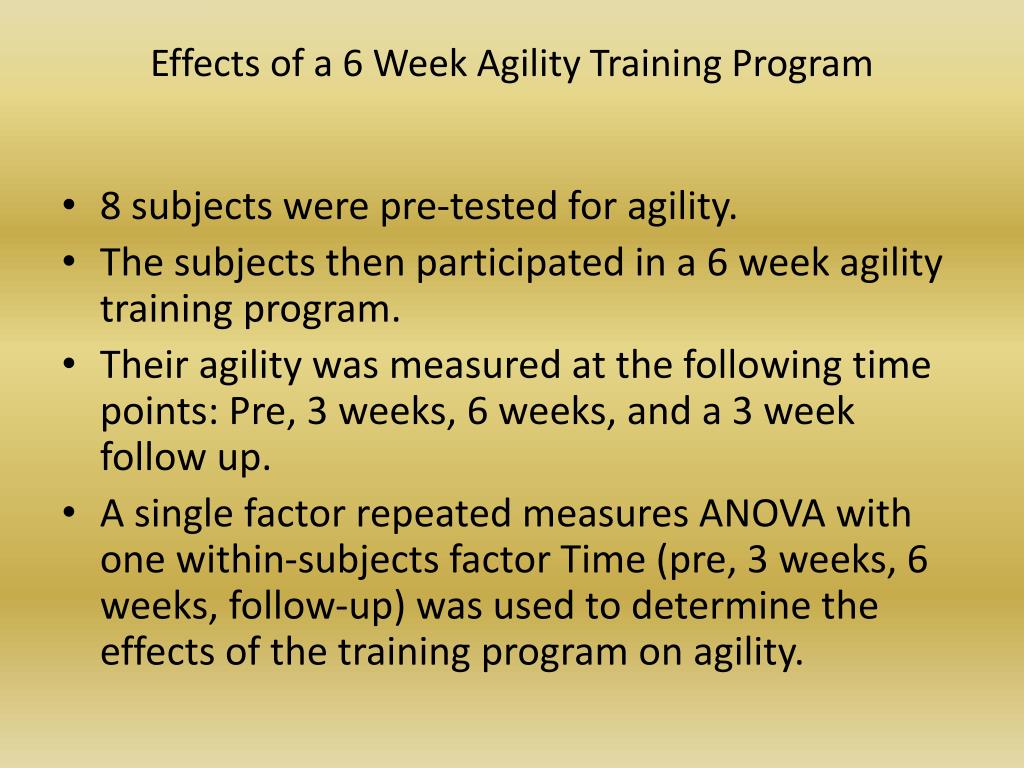 Effects of a 6 Week Agility Training Program

• 8 subjects were pre-tested for agility.
• The subjects then participated in a 6 week agility training program.
• Their agility was measured at the following time points: Pre, 3 weeks, 6 weeks, and a 3 week follow up.
• A single factor repeated measures ANOVA with one within-subjects factor Time (pre, 3 weeks, 6 weeks, follow-up) was used to determine the effects of the training program on agility.